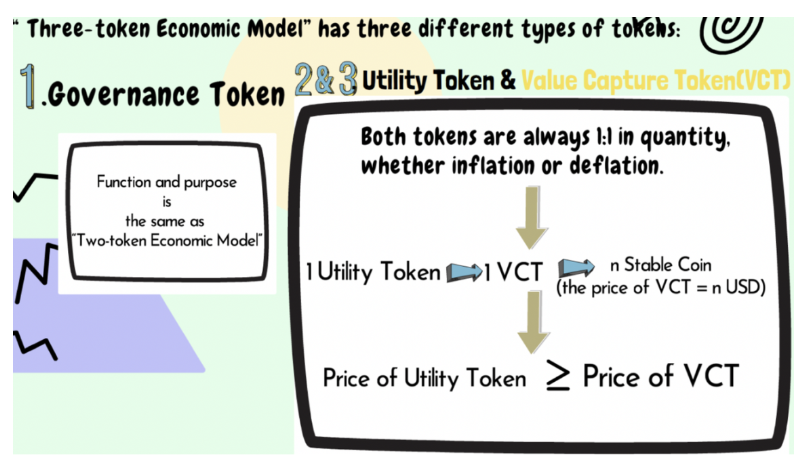 " Three-token Economic Model" has three different types of tokens:

1.Governance Token

Function and purpose is the same as "Two-token Economic Model"

2&3 Utility Token & Value Capture Token(VCT)

Both tokens are always 1:1 in quantity, whether inflation or deflation.

1 Utility Token 1 VCT n Stable Coin (the price of VCT = n USD)

Price of Utility Token $\geq$ Price of VCT